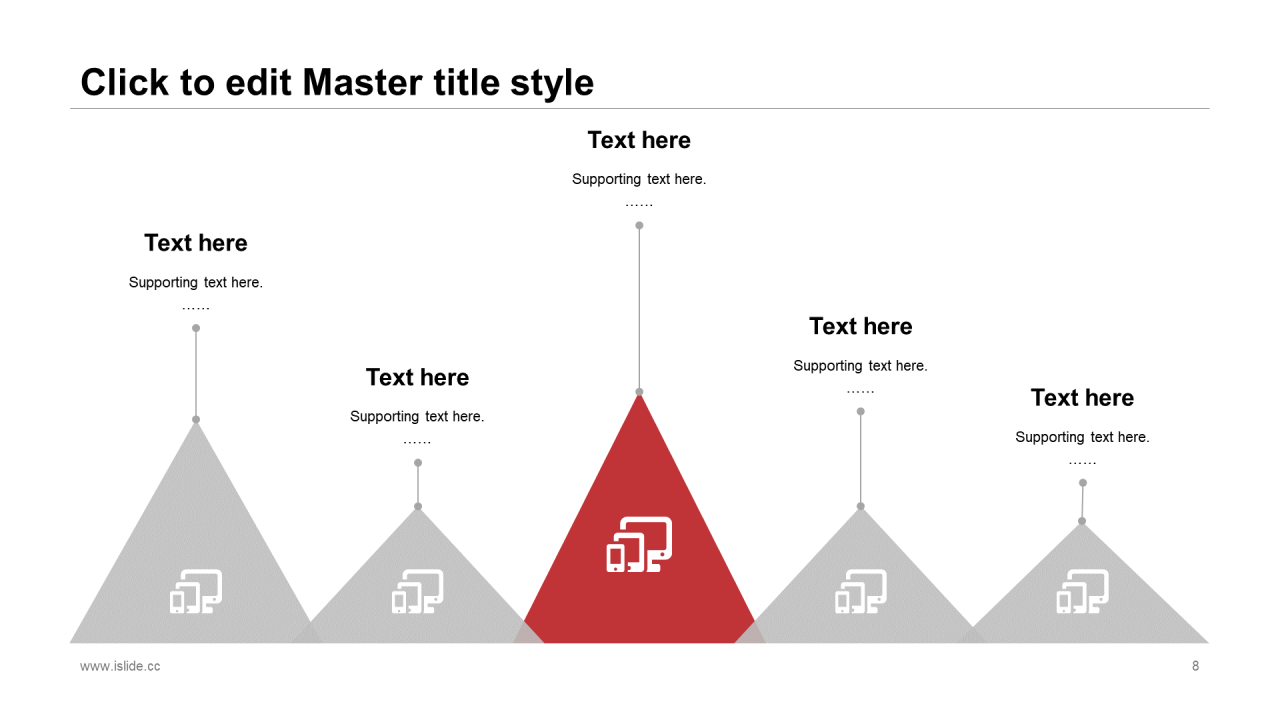 Click to edit Master title style

Text here

Supporting text here.

……

Text here

Supporting text here.

……

Text here

Supporting text here.

……

Text here

Supporting text here.

……

Text here

Supporting text here.

……

www.islide.cc

8